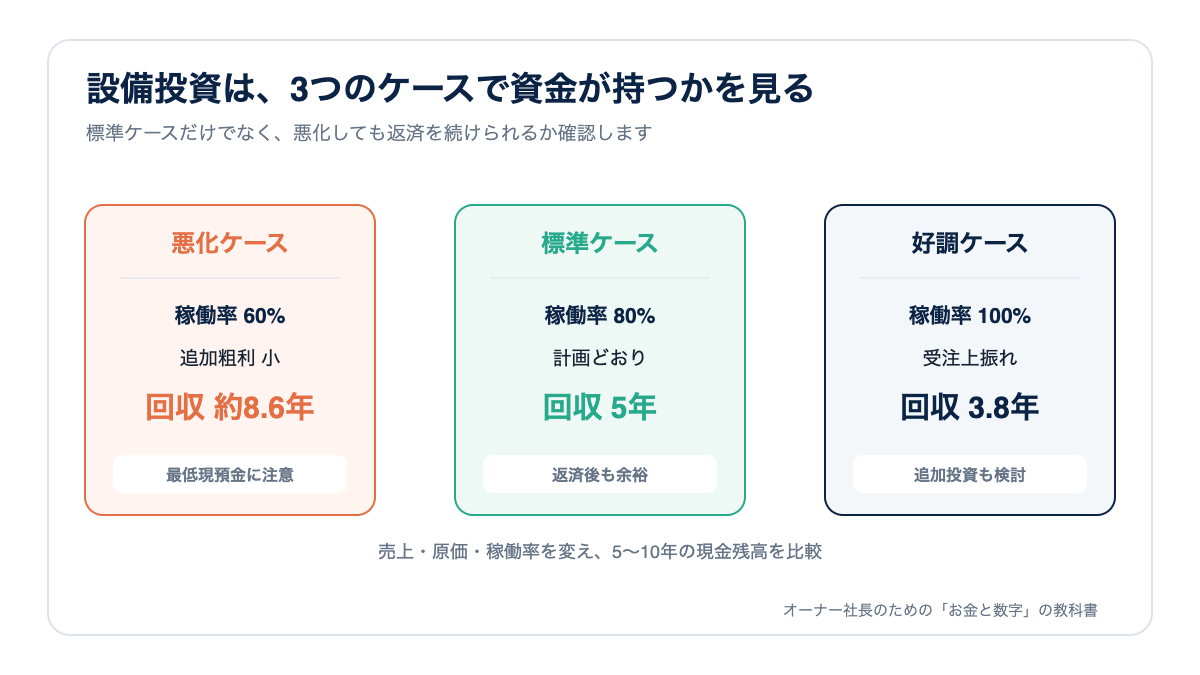 設備投資は、3つのケースで資金が持つかを見る

標準ケースだけでなく、悪化しても返済を続けられるか確認します

悪化ケース

稼働率 60%

追加粗利 小

回収 約8.6年

最低現預金に注意

標準ケース

稼働率 80%

計画どおり

回収 5年

返済後も余裕

好調ケース

稼働率 100%

受注上振れ

回収 3.8年

追加投資も検討

売上・原価・稼働率を変え、5〜10年の現金残高を比較

オーナー社長のための「お金と数字」の教科書